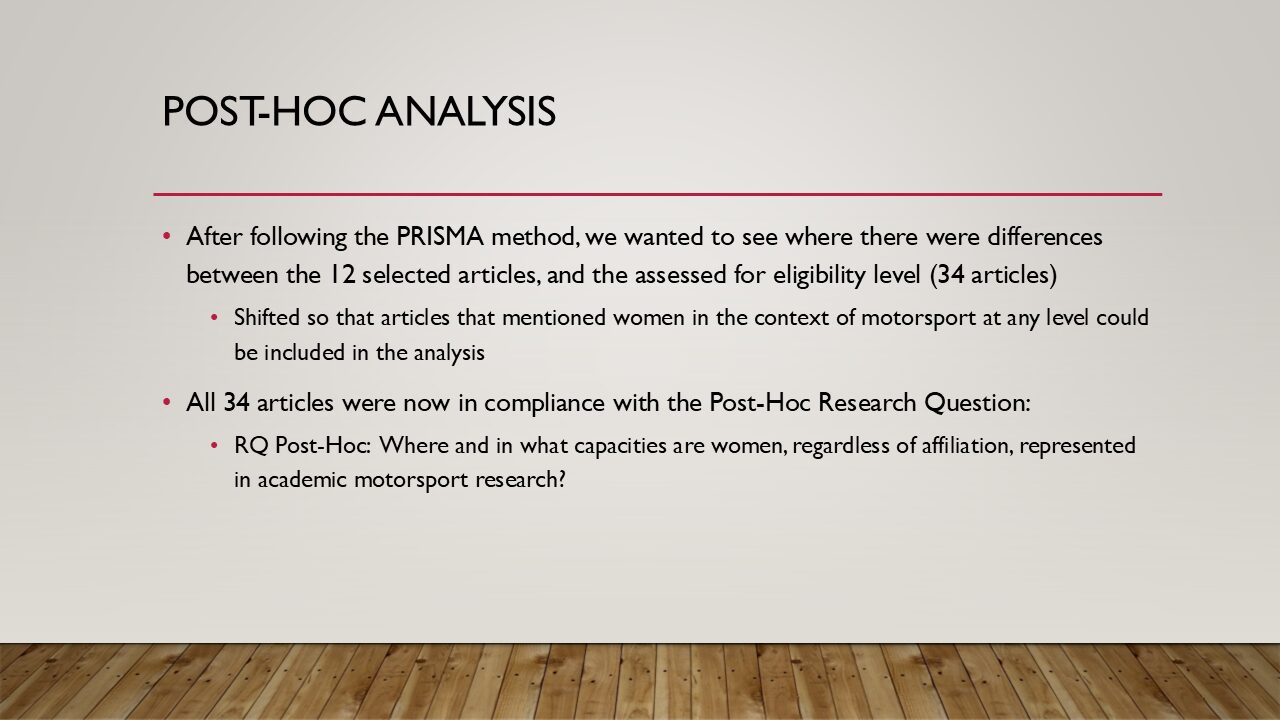 POST-HOC ANALYSIS

• After following the PRISMA method, we wanted to see where there were differences between the 12 selected articles, and the assessed for eligibility level (34 articles)

• Shifted so that articles that mentioned women in the context of motorsport at any level could be included in the analysis

• All 34 articles were now in compliance with the Post-Hoc Research Question:

• RQ Post-Hoc: Where and in what capacities are women, regardless of affiliation, represented in academic motorsport research?